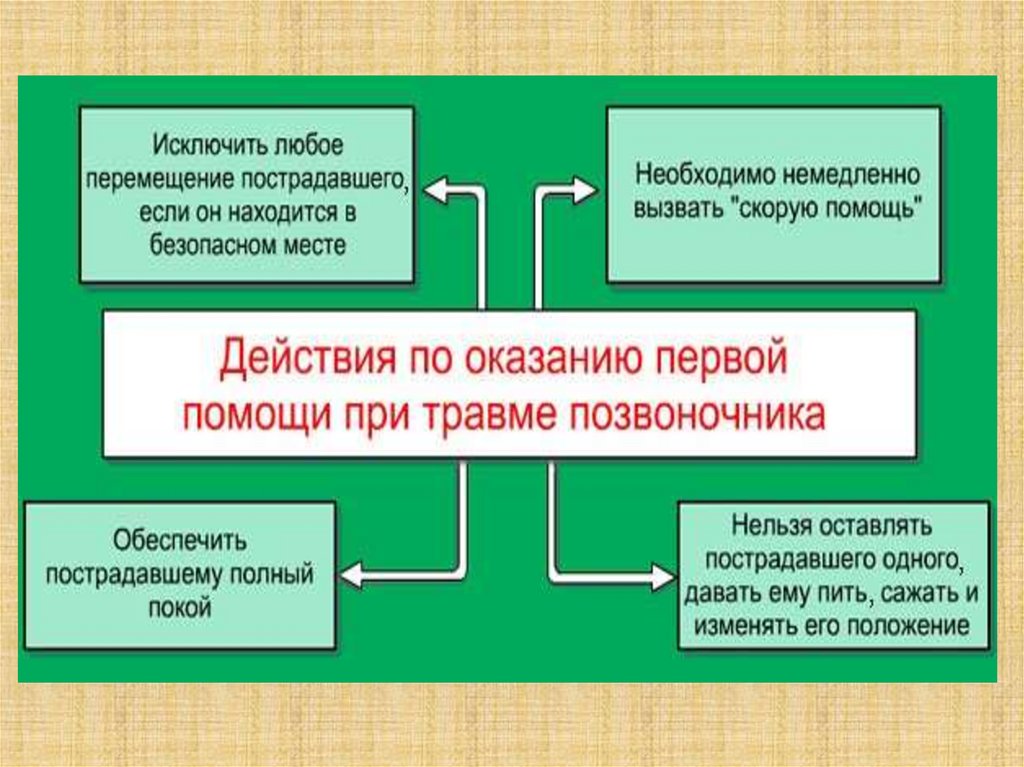 Исключить любое перемещение пострадавшего, если он находится в безопасном месте

Необходимо немедленно вызвать "скорую помощь"

Действия по оказанию первой помощи при травме позвоночника

Обеспечить пострадавшему полный покой

Нельзя оставлять пострадавшего одного, давать ему пить, сажать и изменять его положение